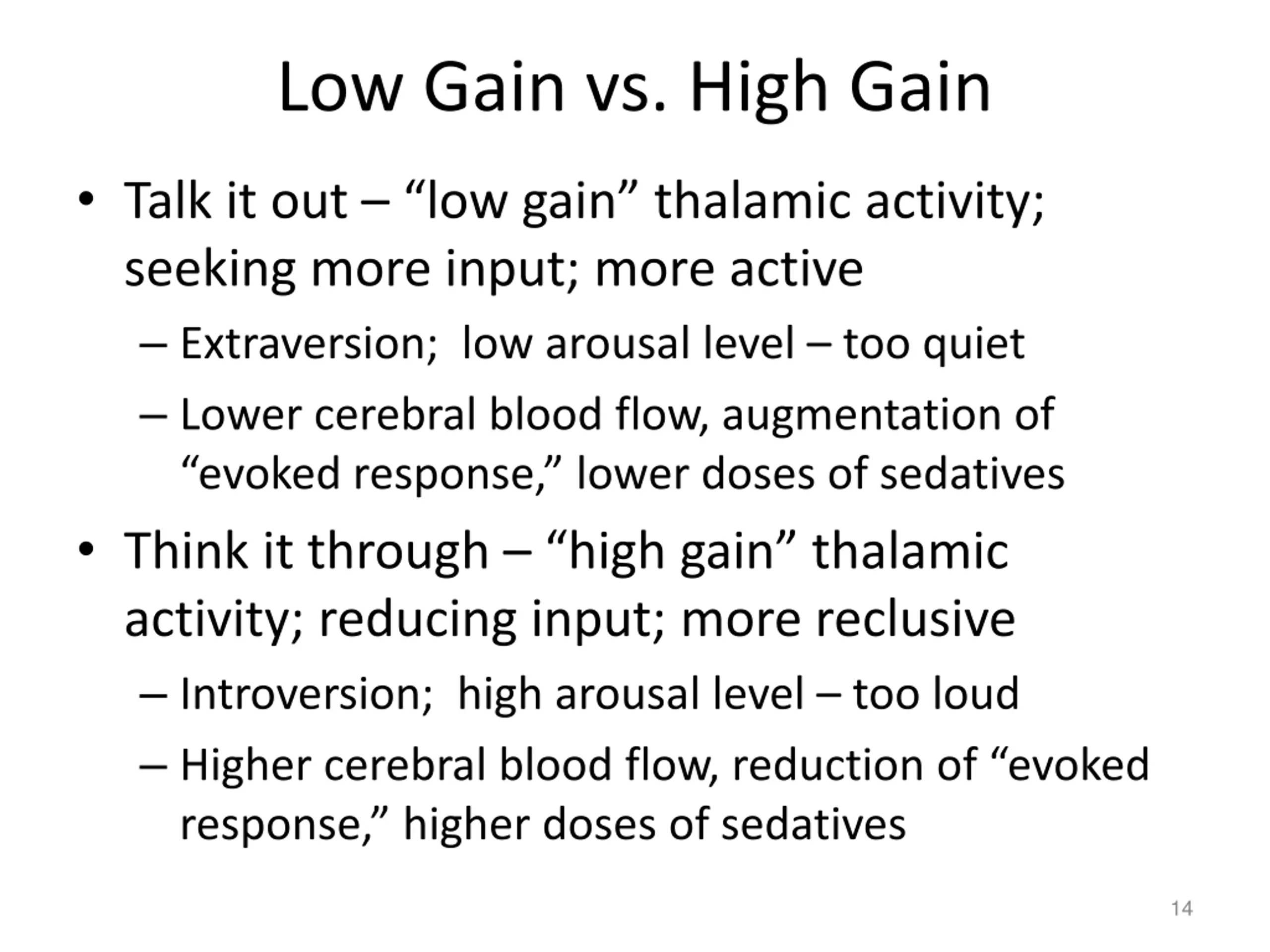 Low Gain vs. High Gain

• Talk it out – “low gain” thalamic activity; seeking more input; more active

– Extraversion; low arousal level – too quiet

– Lower cerebral blood flow, augmentation of “evoked response,” lower doses of sedatives

• Think it through – “high gain” thalamic activity; reducing input; more reclusive

– Introversion; high arousal level – too loud

– Higher cerebral blood flow, reduction of “evoked response,” higher doses of sedatives

14